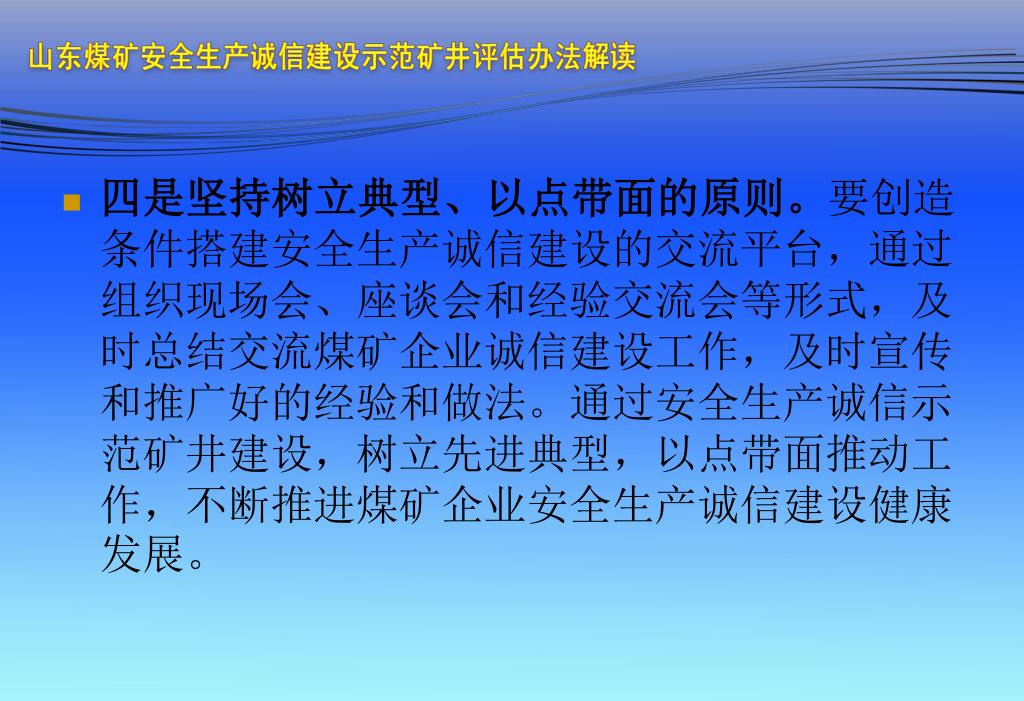 山东煤矿安全生产诚信建设示范矿井评估办法解读

四是坚持树立典型、以点带面的原则。要创造条件搭建安全生产诚信建设的交流平台，通过组织现场会、座谈会和经验交流会等形式，及时总结交流煤矿企业诚信建设工作，及时宣传和推广好的经验和做法。通过安全生产诚信示范矿井建设，树立先进典型，以点带面推动工作，不断推进煤矿企业安全生产诚信建设健康发展。